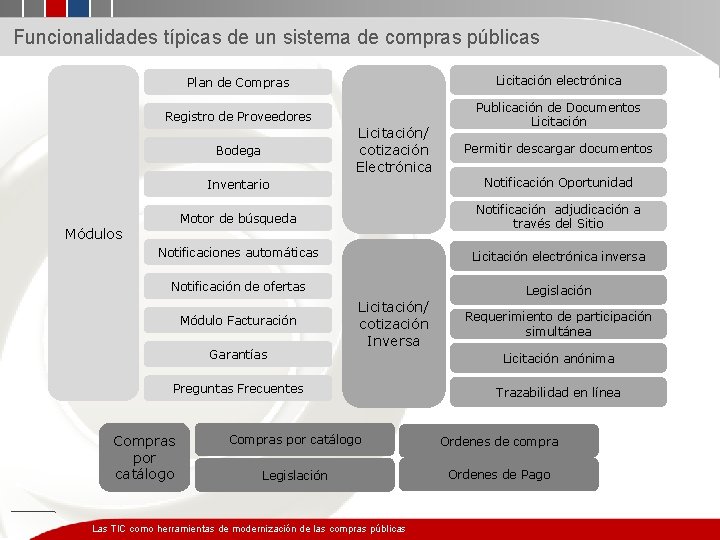 Funcionalidades típicas de un sistema de compras públicas

Módulos

Plan de Compras

Registro de Proveedores

Bodega

Inventario

Motor de búsqueda

Notificaciones automáticas

Notificación de ofertas

Módulo Facturación

Garantías

Preguntas Frecuentes

Licitación/ cotización Electrónica

Licitación electrónica

Publicación de Documentos Licitación

Permitir descargar documentos

Notificación Oportunidad

Notificación adjudicación a través del Sitio

Licitación/ cotización Inversa

Licitación electrónica inversa

Legislación

Requerimiento de participación simultánea

Licitación anónima

Trazabilidad en línea

Compras por catálogo

Compras por catálogo

Legislación

Ordenes de compra

Ordenes de Pago

Las TIC como herramientas de modernización de las compras públicas